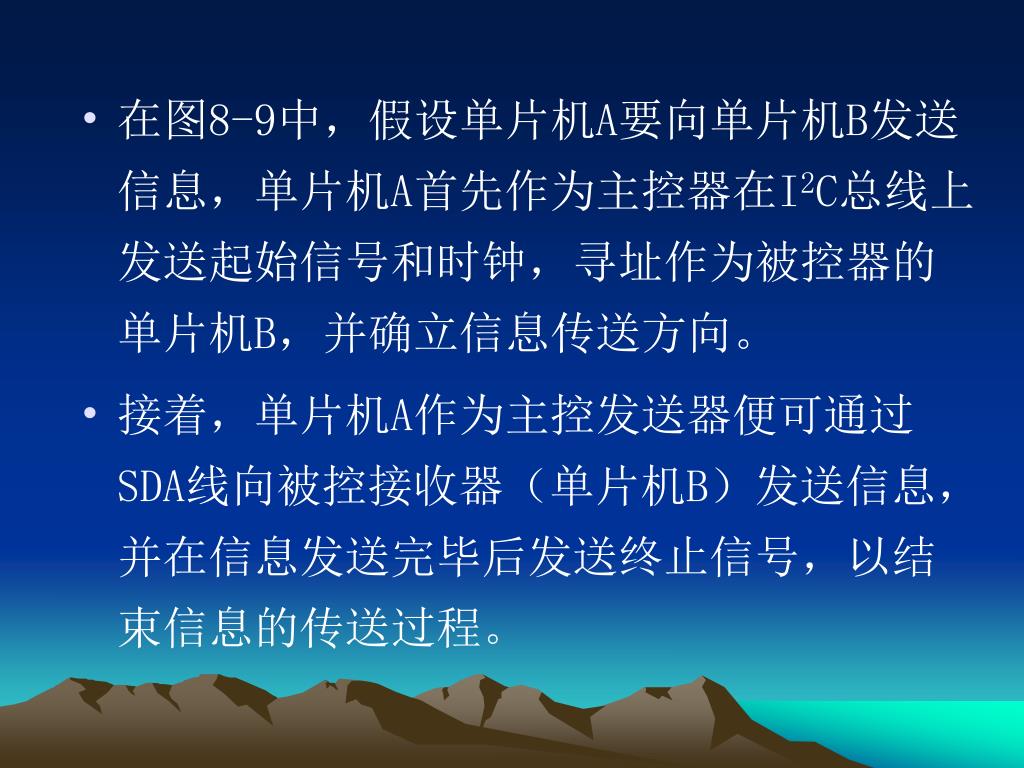 • 在图8-9中，假设单片机A要向单片机B发送信息，单片机A首先作为主控器在$I^2C$总线上发送起始信号和时钟，寻址作为被控器的单片机B，并确立信息传送方向。

• 接着，单片机A作为主控发送器便可通过SDA线向被控接收器（单片机B）发送信息，并在信息发送完毕后发送终止信号，以结束信息的传送过程。